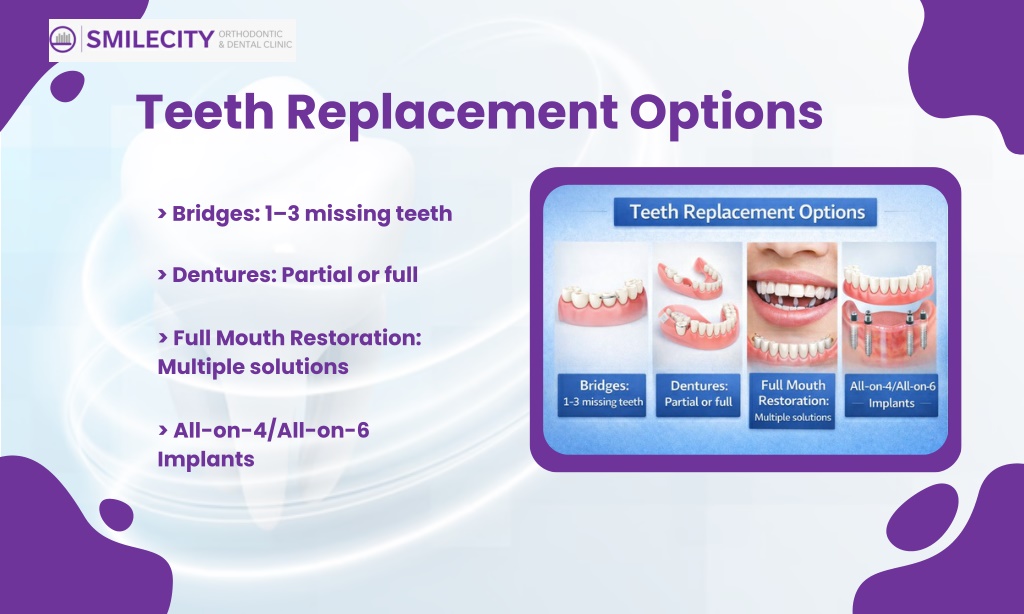 SMILECITY ORTHODONTIC & DENTAL CLINIC

Teeth Replacement Options

> Bridges: 1–3 missing teeth

> Dentures: Partial or full

> Full Mouth Restoration: Multiple solutions

> All-on-4/All-on-6 Implants

Teeth Replacement Options

Bridges: 1-3 missing teeth

Dentures: Partial or full

Full Mouth Restoration: Multiple solutions

All-on-4/All-on-6 Implants